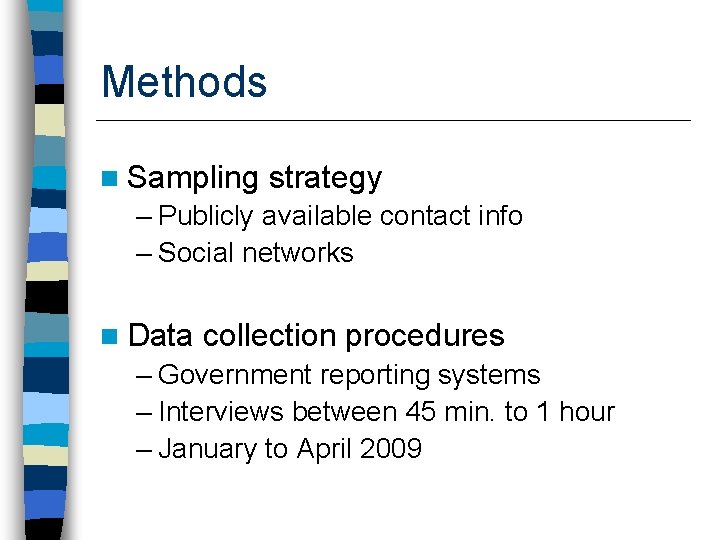 Methods

Sampling strategy
– Publicly available contact info
– Social networks

Data collection procedures
– Government reporting systems
– Interviews between 45 min. to 1 hour
– January to April 2009